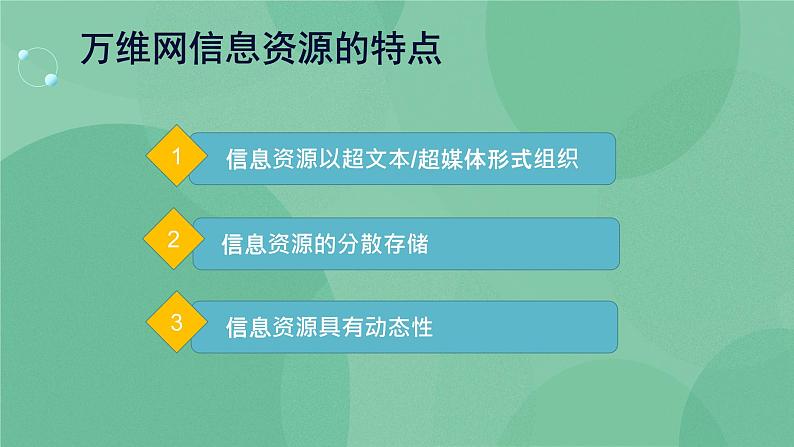 万维网信息资源的特点

1 信息资源以超文本/超媒体形式组织

2 信息资源的分散存储

3 信息资源具有动态性